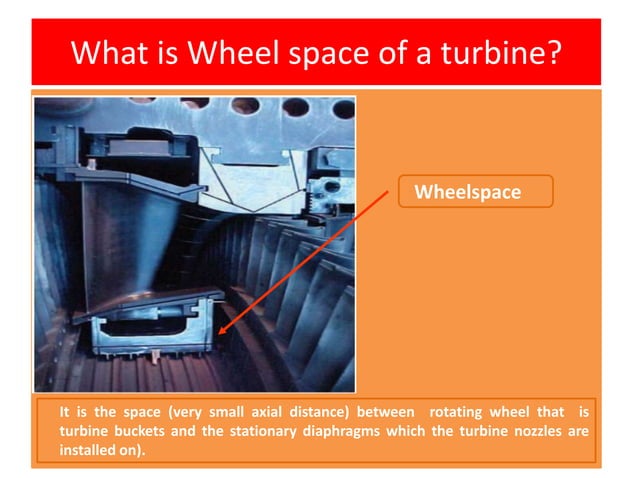 What is Wheel space of a turbine?

Wheelspace

It is the space (very small axial distance) between rotating wheel that is turbine buckets and the stationary diaphragms which the turbine nozzles are installed on).